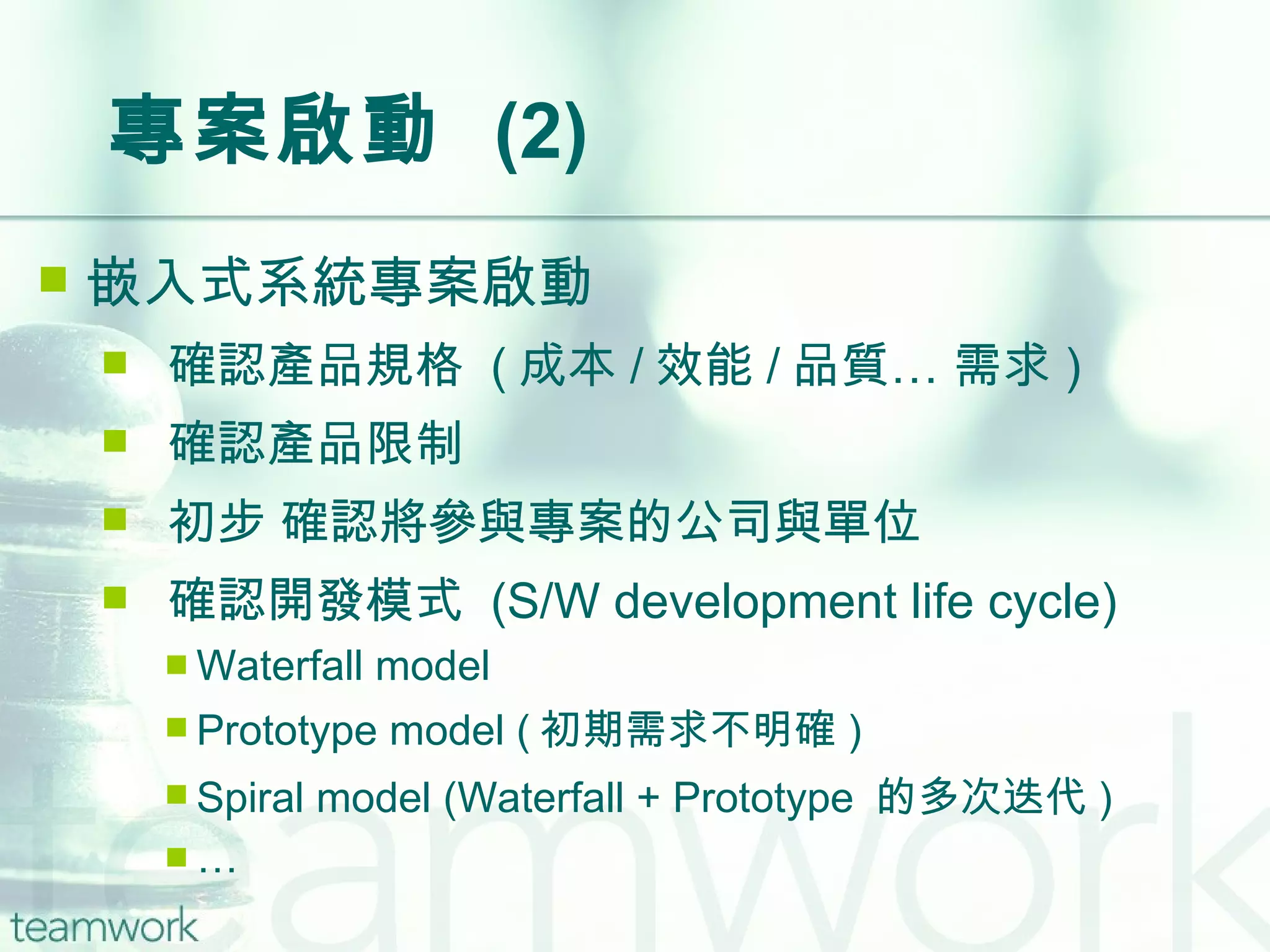 專案啟動 (2)

嵌入式系統專案啟動

確認產品規格 ( 成本 / 效能 / 品質... 需求 )

確認產品限制

初步 確認將參與專案的公司與單位

確認開發模式 (S/W development life cycle)

Waterfall model

Prototype model ( 初期需求不明確 )

Spiral model (Waterfall + Prototype 的多次迭代 )

…

teamwork

teamwork